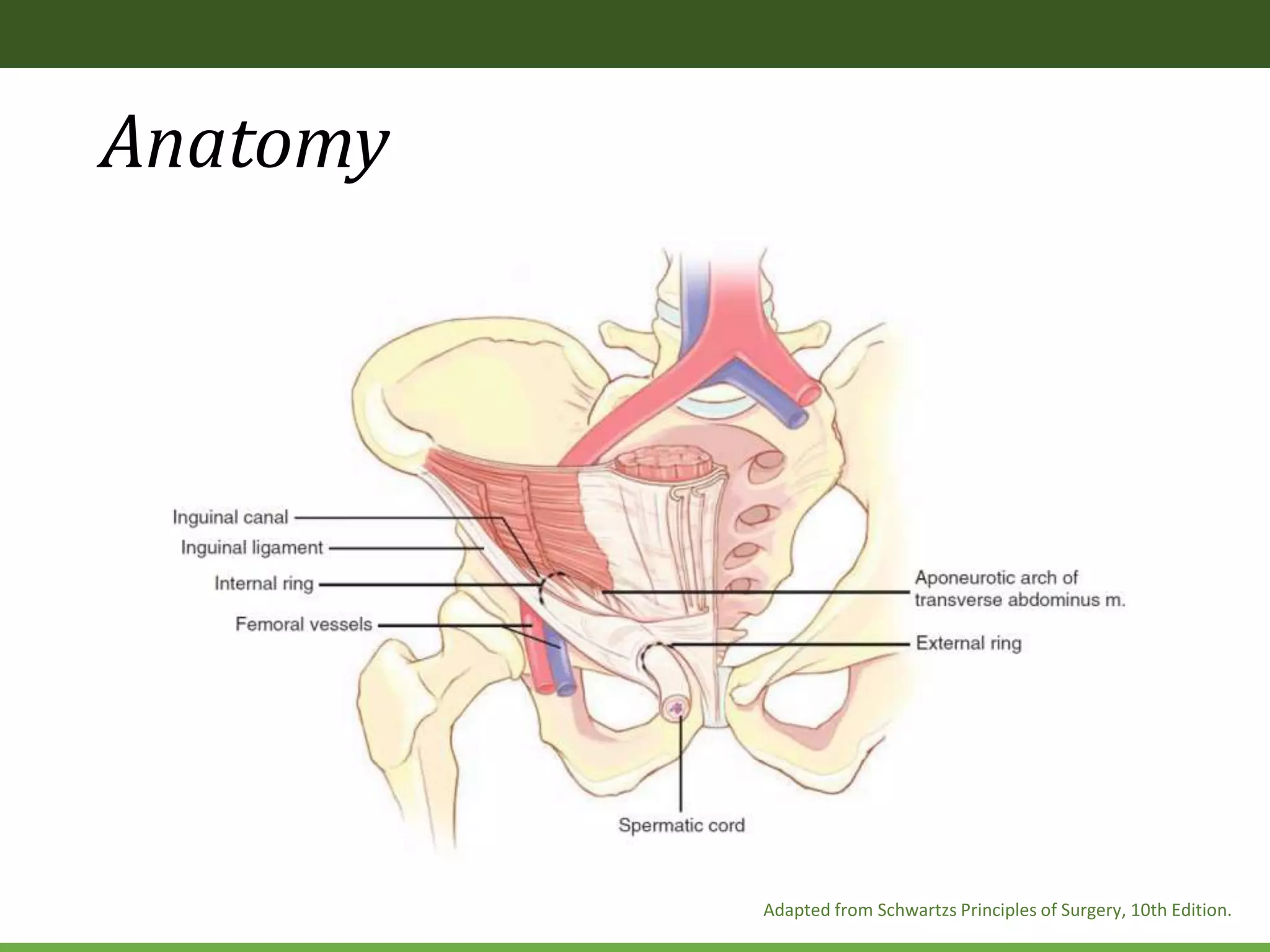 Anatomy

Inguinal canal
Inguinal ligament
Internal ring
Femoral vessels
Aponeurotic arch of transverse abdominus m.
External ring
Spermatic cord

Adapted from Schwartzs Principles of Surgery, 10th Edition.